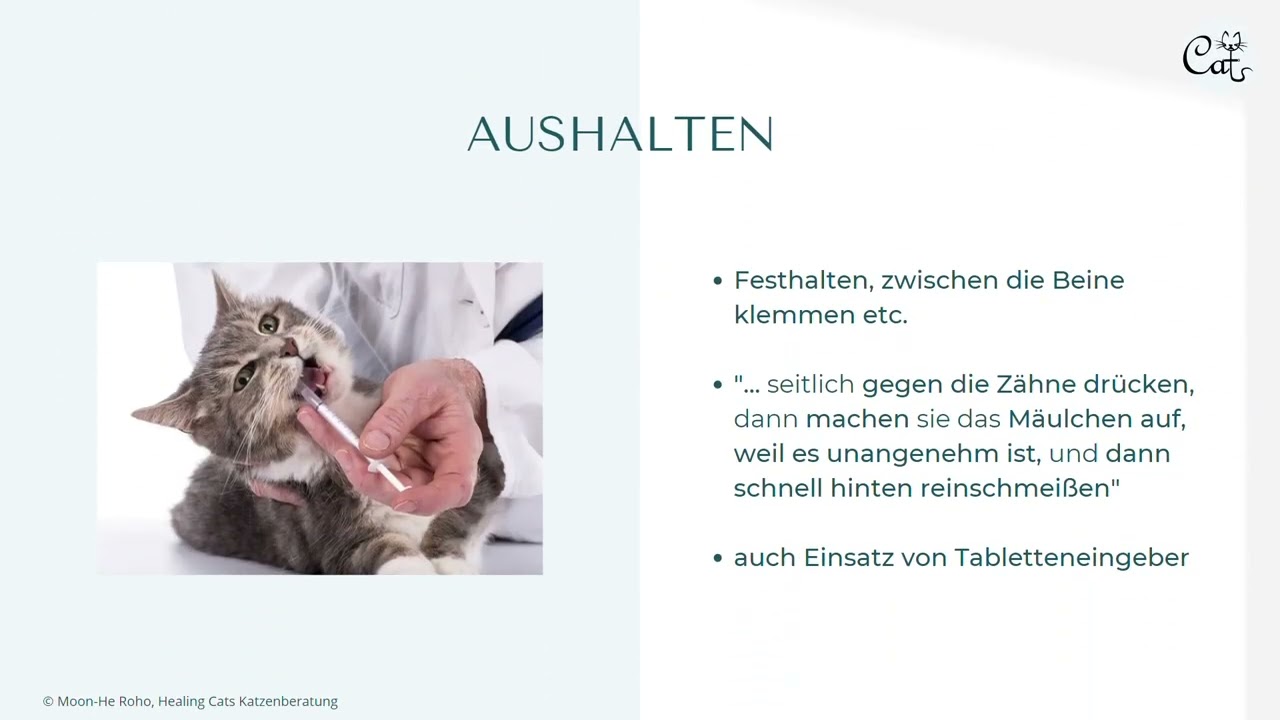 Cats

AUSHALTEN

• Festhalten, zwischen die Beine klemmen etc.

• "... seitlich gegen die Zähne drücken, dann machen sie das Mäulchen auf, weil es unangenehm ist, und dann schnell hinten reinschmeißen"

• auch Einsatz von Tabletteneingeber

© Moon-He Roho, Healing Cats Katzenberatung